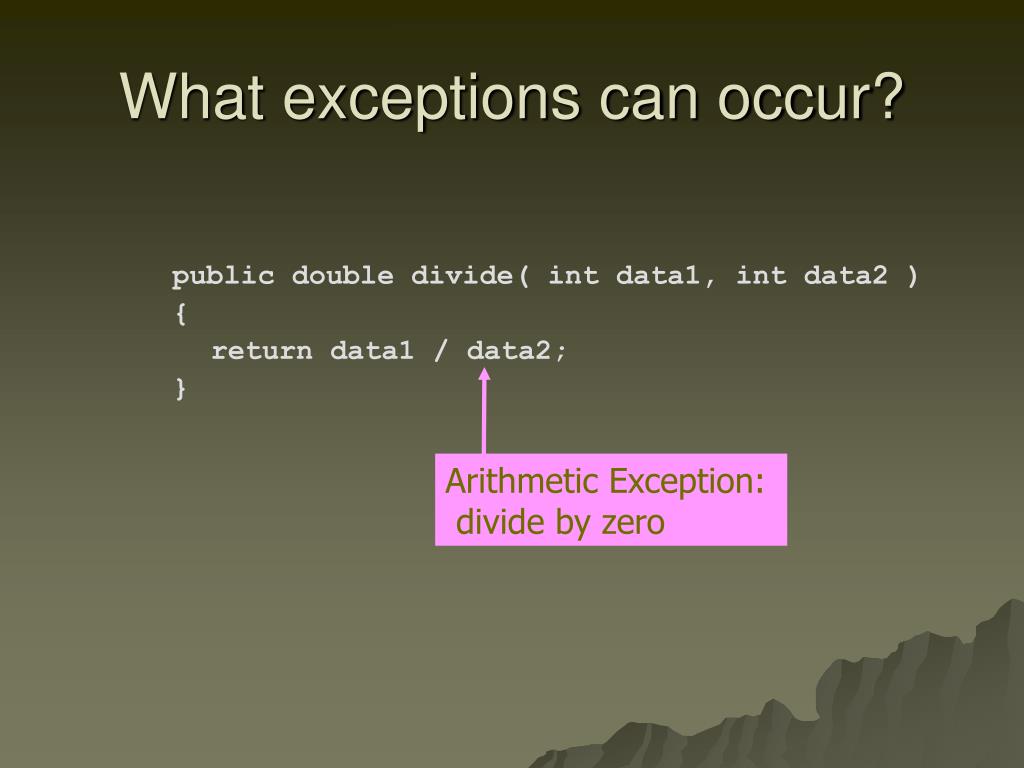 What exceptions can occur?

public double divide( int data1, int data2 )
{
return data1 / data2;
}

Arithmetic Exception:
divide by zero